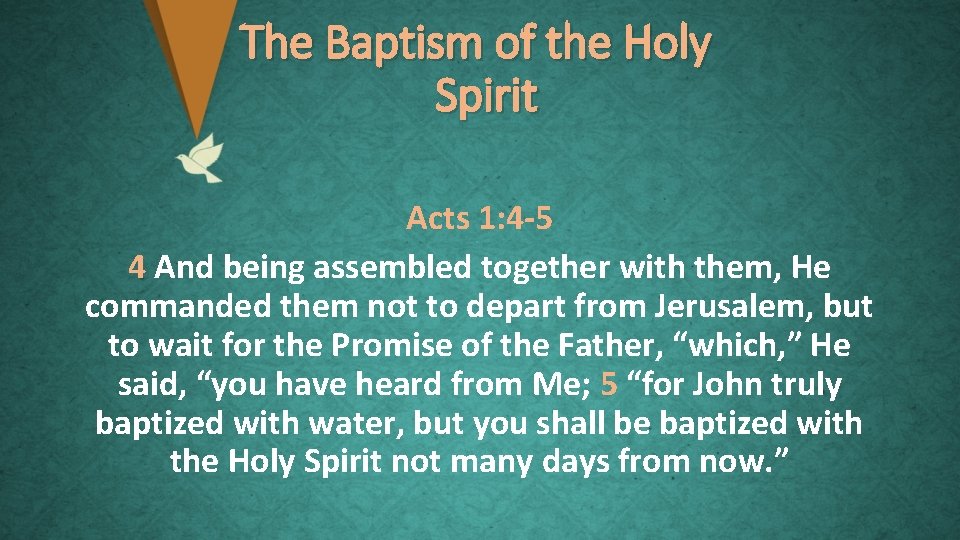 The Baptism of the Holy Spirit

Acts 1:4-5

4 And being assembled together with them, He commanded them not to depart from Jerusalem, but to wait for the Promise of the Father, “which,” He said, “you have heard from Me; 5 “for John truly baptized with water, but you shall be baptized with the Holy Spirit not many days from now.”